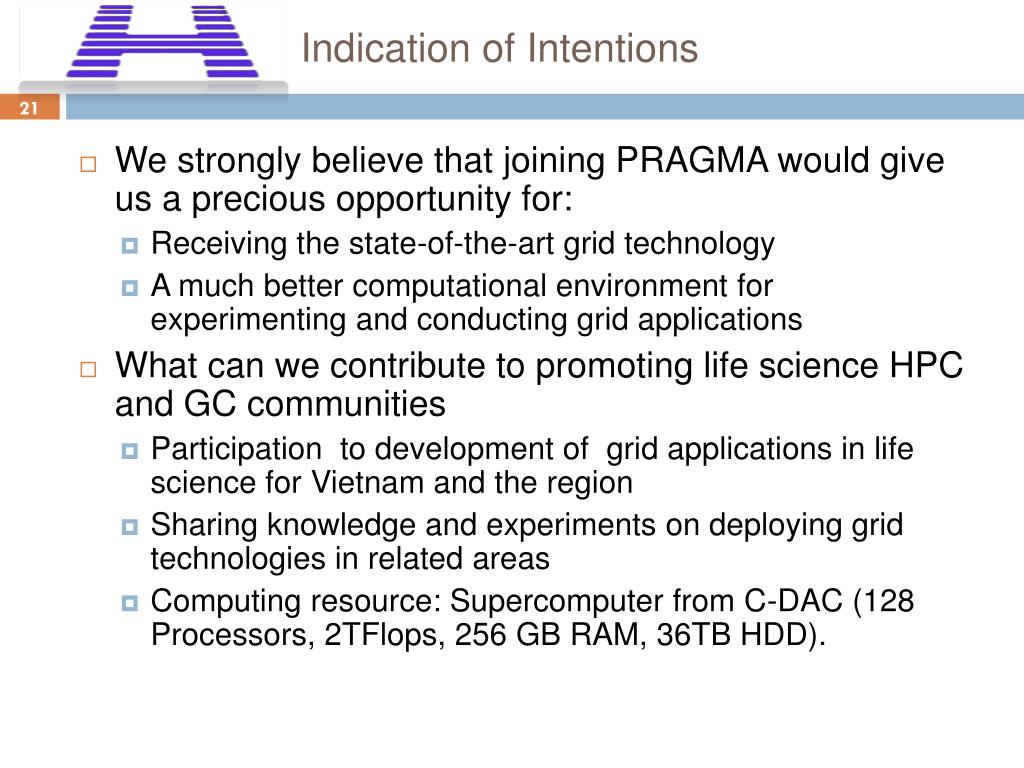 Indication of Intentions

21

We strongly believe that joining PRAGMA would give us a precious opportunity for:

Receiving the state-of-the-art grid technology

A much better computational environment for experimenting and conducting grid applications

What can we contribute to promoting life science HPC and GC communities

Participation to development of grid applications in life science for Vietnam and the region

Sharing knowledge and experiments on deploying grid technologies in related areas

Computing resource: Supercomputer from C-DAC (128 Processors, 2TFlops, 256 GB RAM, 36TB HDD).